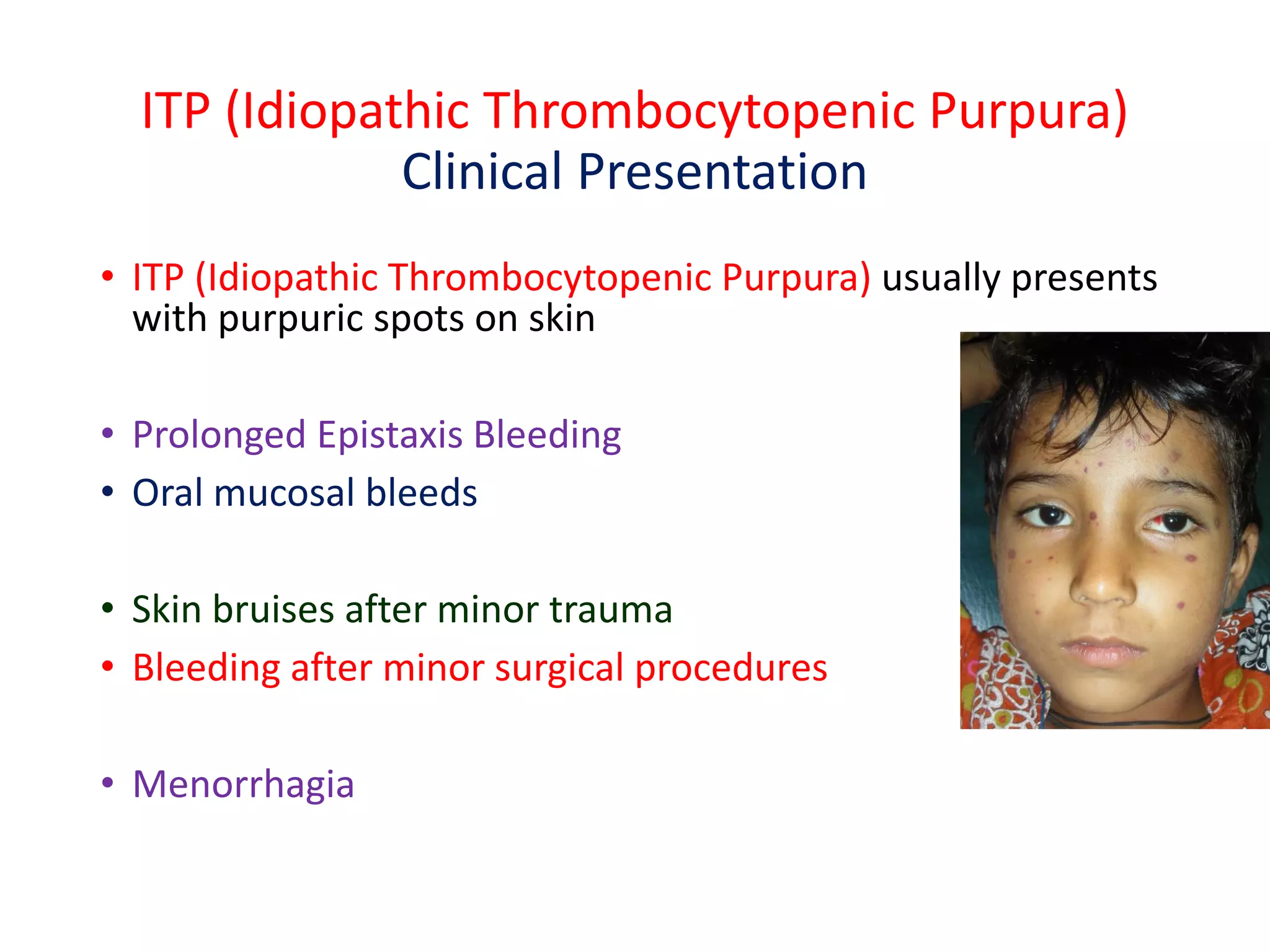 ITP (Idiopathic Thrombocytopenic Purpura)
Clinical Presentation

• ITP (Idiopathic Thrombocytopenic Purpura) usually presents with purpuric spots on skin

• Prolonged Epistaxis Bleeding
• Oral mucosal bleeds

• Skin bruises after minor trauma
• Bleeding after minor surgical procedures

• Menorrhagia